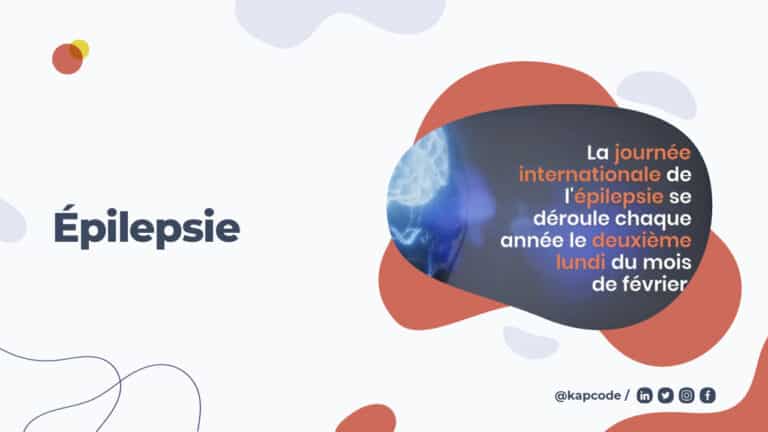 Épilepsie

La journée internationale de l'épilepsie se déroule chaque année le deuxième lundi du mois de février

@kapcode /